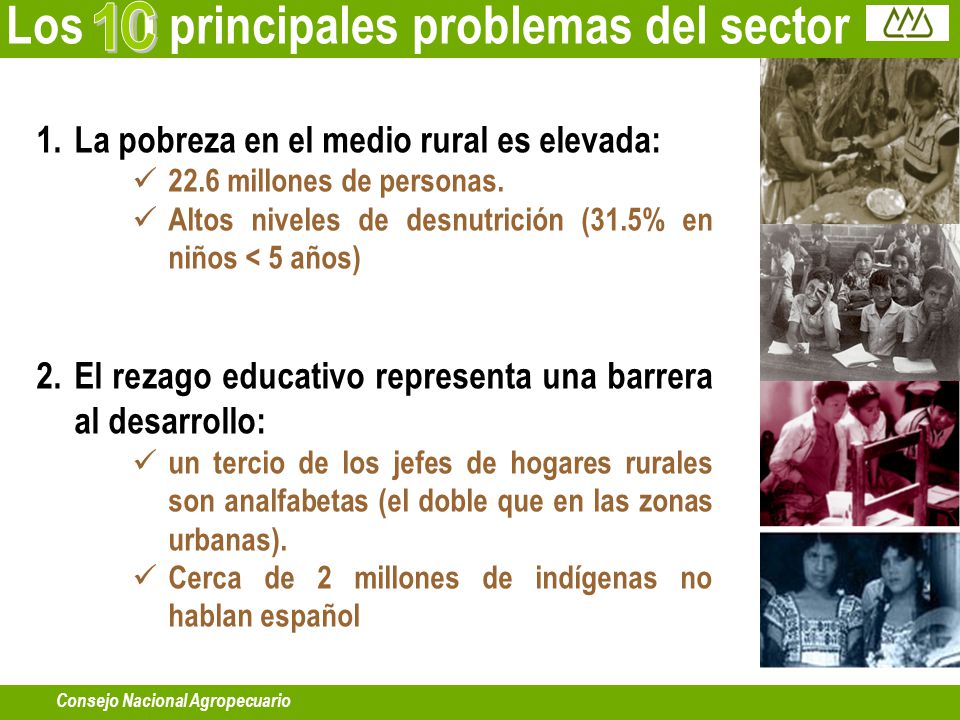 Los 10 principales problemas del sector

1. La pobreza en el medio rural es elevada:
✓ 22.6 millones de personas.
✓ Altos niveles de desnutrición (31.5% en niños < 5 años)

2. El rezago educativo representa una barrera al desarrollo:
✓ un tercio de los jefes de hogares rurales son analfabetas (el doble que en las zonas urbanas).
✓ Cerca de 2 millones de indígenas no hablan español

Consejo Nacional Agropecuario